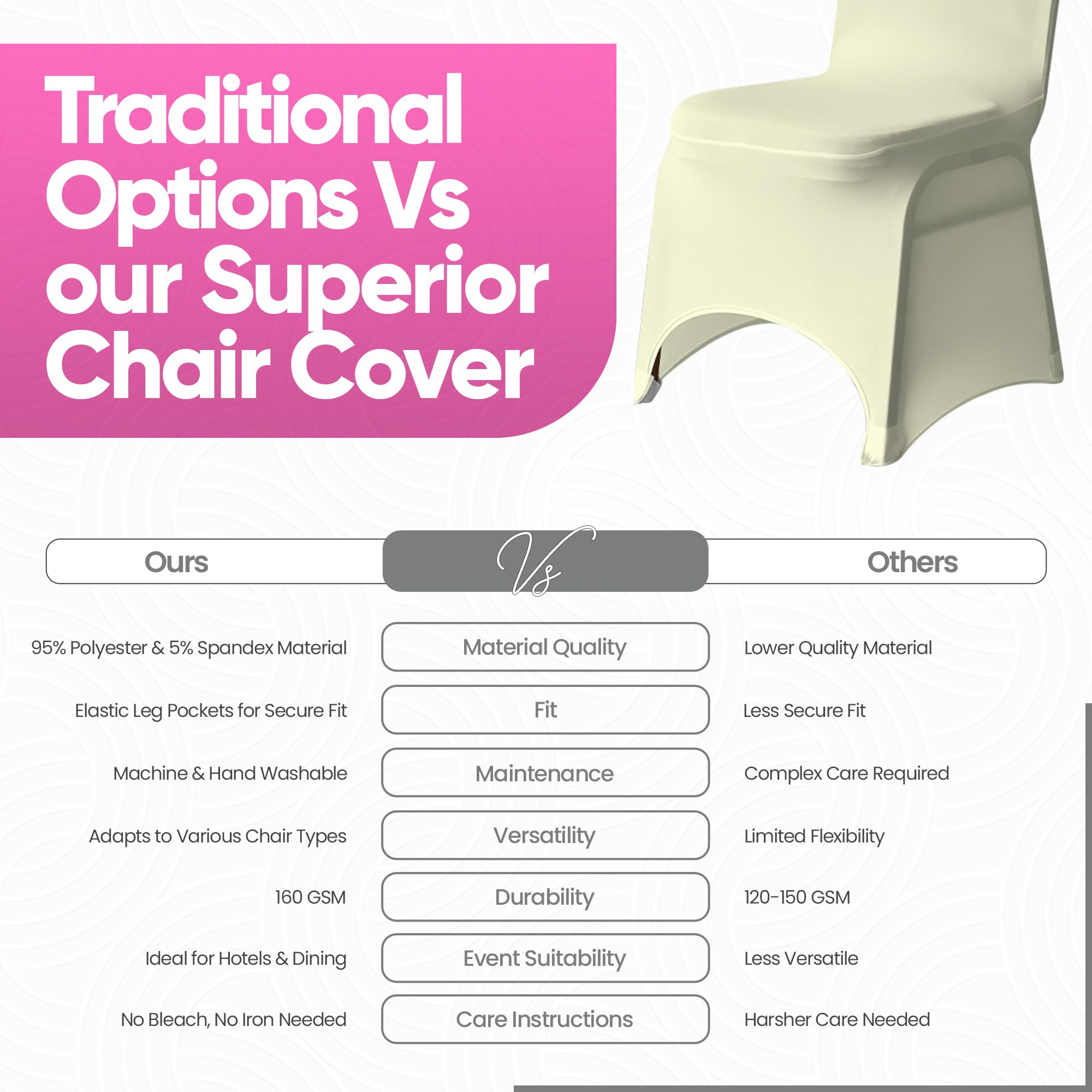 Traditional Options Vs our Superior Chair Cover

| Ours | Vs | Others |
|---|---|---|
| 95% Polyester & 5% Spandex Material | Material Quality | Lower Quality Material |
| Elastic Leg Pockets for Secure Fit | Fit | Less Secure Fit |
| Machine & Hand Washable | Maintenance | Complex Care Required |
| Adapts to Various Chair Types | Versatility | Limited Flexibility |
| 160 GSM | Durability | 120-150 GSM |
| Ideal for Hotels & Dining | Event Suitability | Less Versatile |
| No Bleach, No Iron Needed | Care Instructions | Harsher Care Needed |